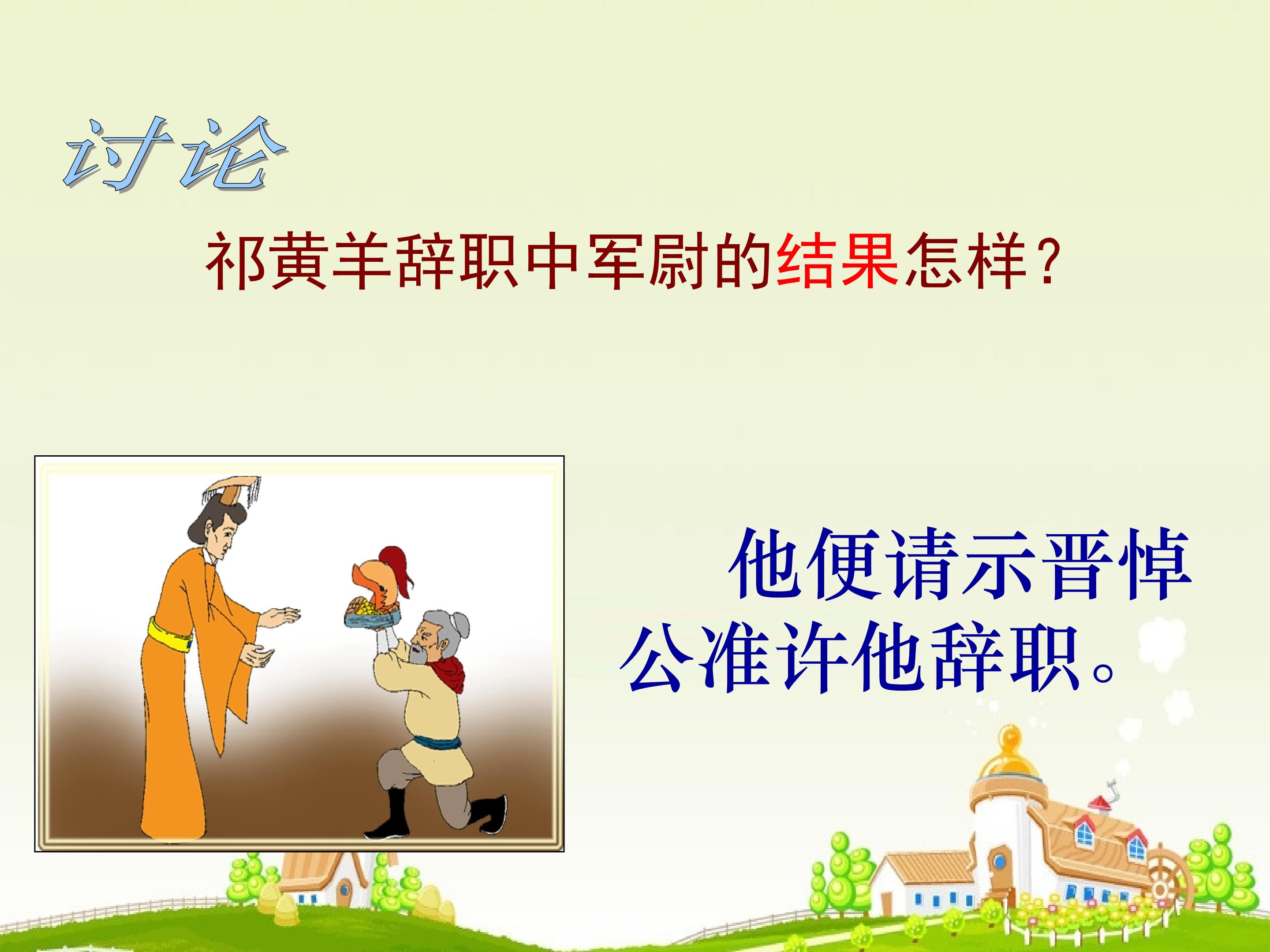 讨论

祁黄羊辞职中军尉的结果怎样？

他便请示晋悼公准许他辞职。